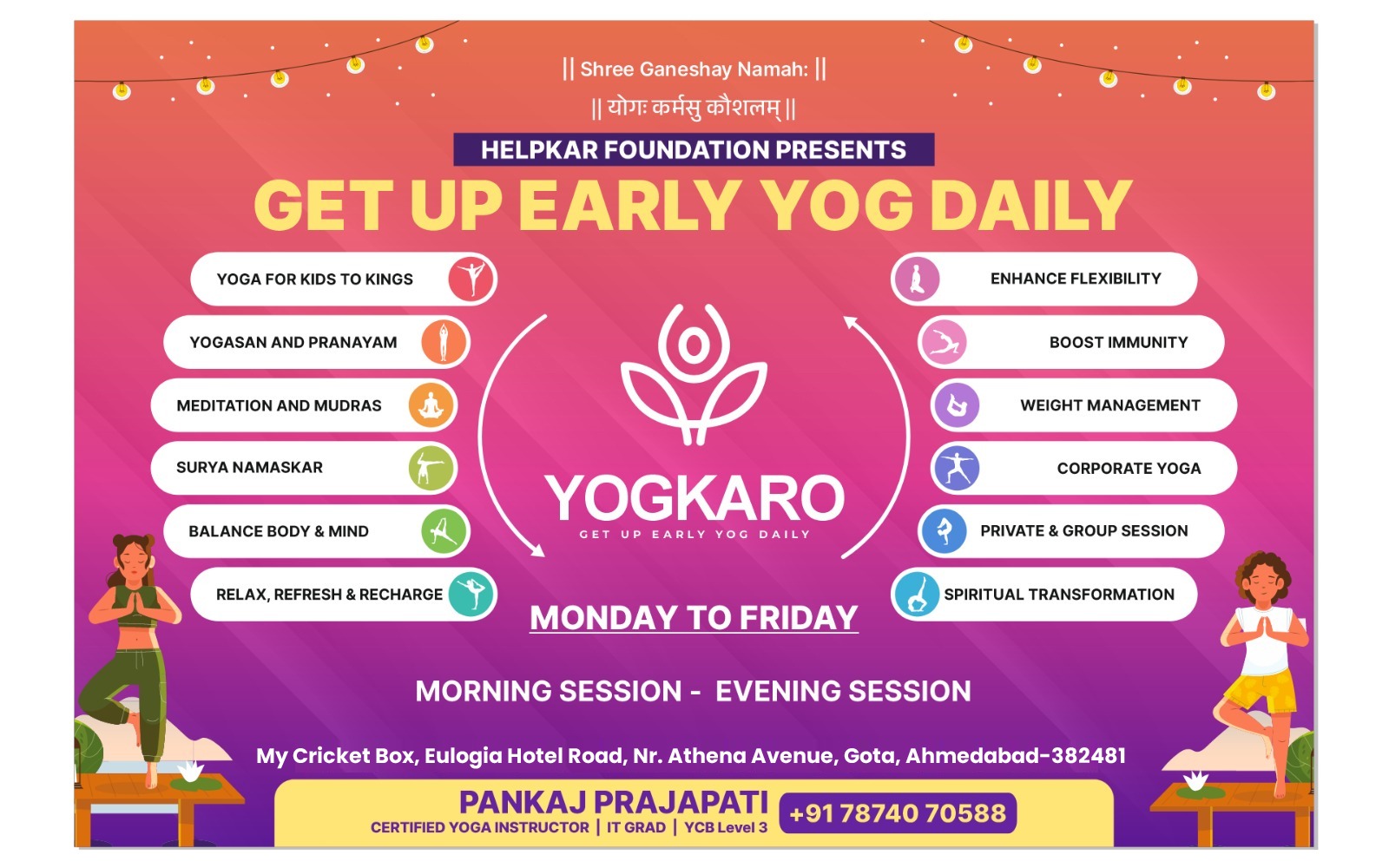 || Shree Ganeshay Namah: ||

|| योगः कर्मसु कौशलम् ||

HELPKAR FOUNDATION PRESENTS

GET UP EARLY YOG DAILY

YOGA FOR KIDS TO KINGS

YOGASAN AND PRANAYAM

MEDITATION AND MUDRAS

SURYA NAMASKAR

BALANCE BODY & MIND

RELAX, REFRESH & RECHARGE

YOGKARO
GET UP EARLY YOG DAILY

ENHANCE FLEXIBILITY

BOOST IMMUNITY

WEIGHT MANAGEMENT

CORPORATE YOGA

PRIVATE & GROUP SESSION

SPIRITUAL TRANSFORMATION

MONDAY TO FRIDAY

MORNING SESSION - EVENING SESSION

My Cricket Box, Eulogia Hotel Road, Nr. Athena Avenue, Gota, Ahmedabad-382481

PANKAJ PRAJAPATI
CERTIFIED YOGA INSTRUCTOR | IT GRAD | YCB Level 3

+91 78740 70588